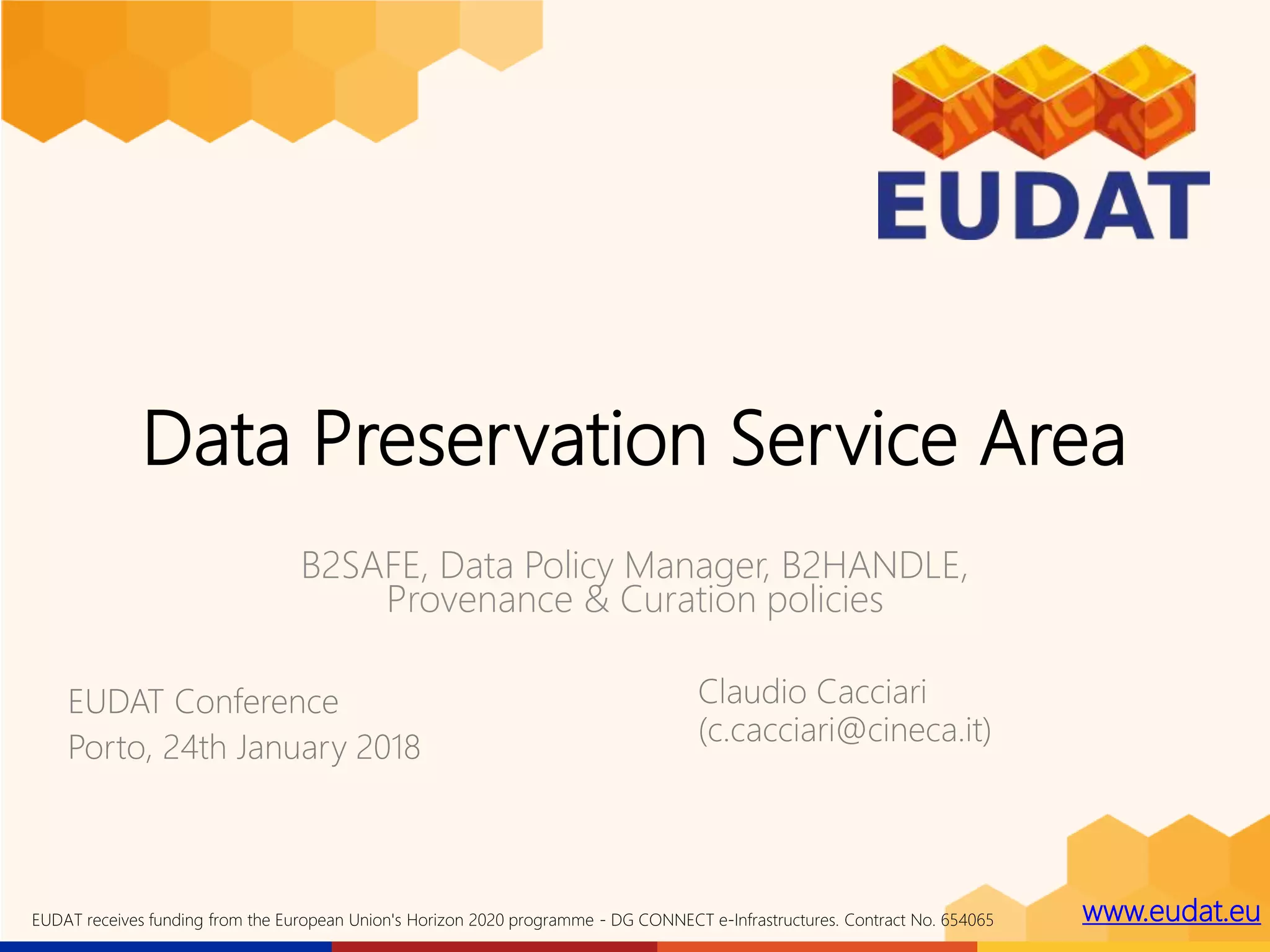 EUDAT

Data Preservation Service Area

B2SAFE, Data Policy Manager, B2HANDLE, Provenance & Curation policies

EUDAT Conference
Porto, 24th January 2018

Claudio Cacciari
(c.cacciari@cineca.it)

EUDAT receives funding from the European Union's Horizon 2020 programme - DG CONNECT e-Infrastructures. Contract No. 654065

www.eudat.eu